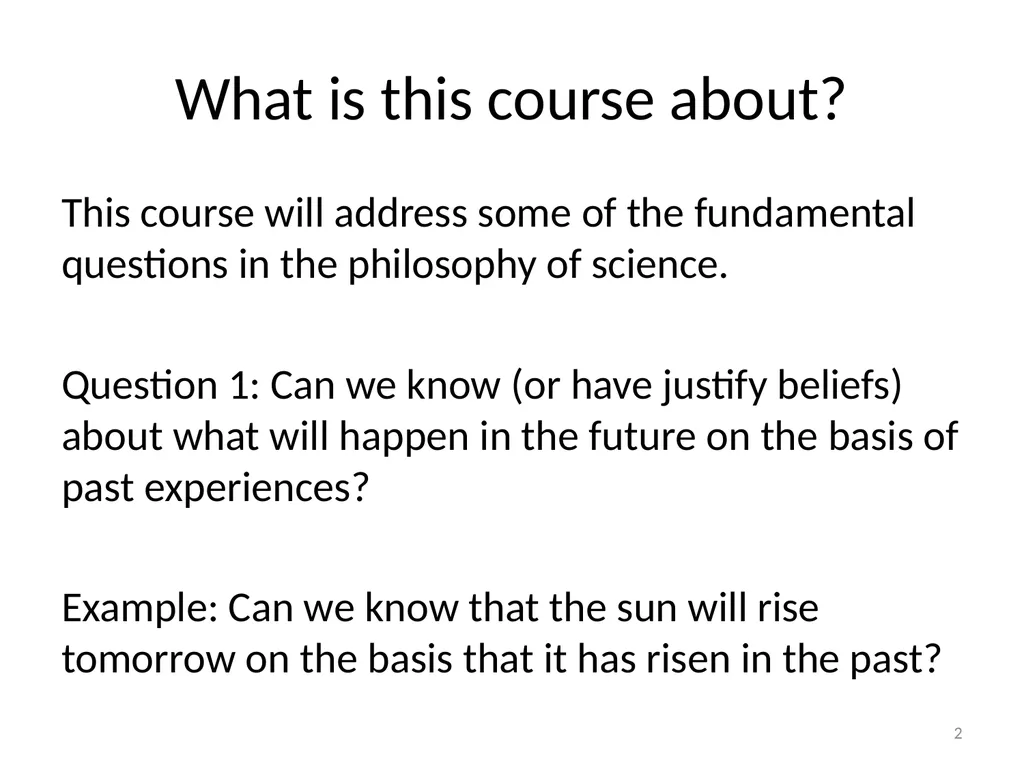 What is this course about?

This course will address some of the fundamental questions in the philosophy of science.

Question 1: Can we know (or have justify beliefs) about what will happen in the future on the basis of past experiences?

Example: Can we know that the sun will rise tomorrow on the basis that it has risen in the past?

2